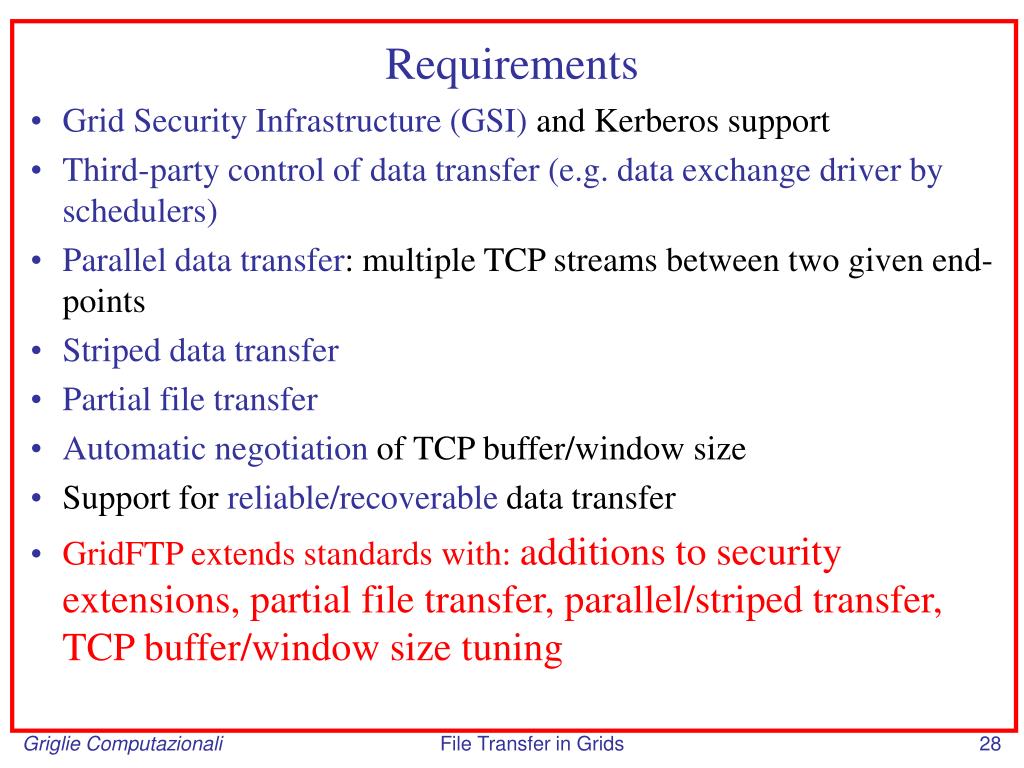 Requirements

• Grid Security Infrastructure (GSI) and Kerberos support
• Third-party control of data transfer (e.g. data exchange driver by schedulers)
• Parallel data transfer: multiple TCP streams between two given end-points
• Striped data transfer
• Partial file transfer
• Automatic negotiation of TCP buffer/window size
• Support for reliable/recoverable data transfer
• GridFTP extends standards with: additions to security extensions, partial file transfer, parallel/striped transfer, TCP buffer/window size tuning

Griglie Computazionali File Transfer in Grids 28